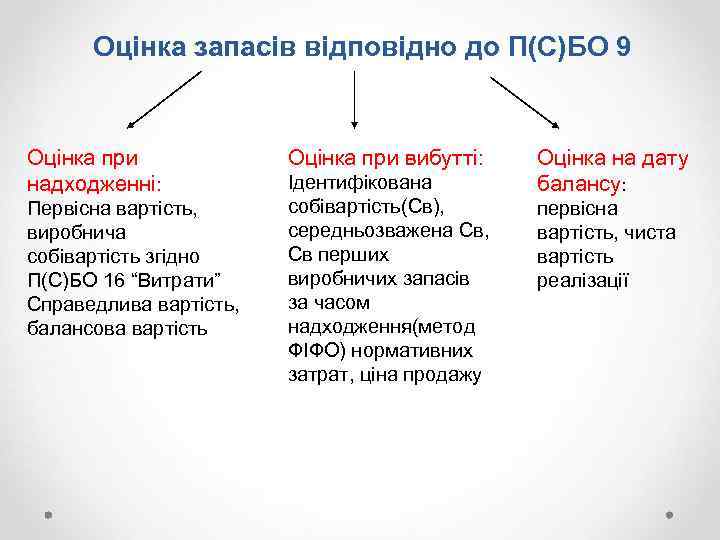 Оцінка запасів відповідно до П(С)БО 9

Оцінка при надходженні: Первісна вартість, виробнича собівартість згідно П(С)БО 16 “Витрати” Справедлива вартість, балансова вартість

Оцінка при вибутті: Ідентифікована собівартість(Св), середньозважена Св, Св перших виробничих запасів за часом надходження(метод ФІФО) нормативних затрат, ціна продажу

Оцінка на дату балансу: первісна вартість, чиста вартість реалізації